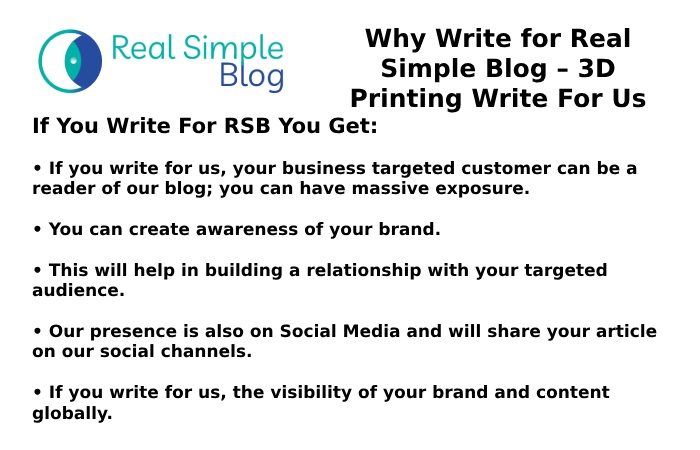 Real Simple Blog

Why Write for Real Simple Blog – 3D Printing Write For Us

If You Write For RSB You Get:

• If you write for us, your business targeted customer can be a reader of our blog; you can have massive exposure.

• You can create awareness of your brand.

• This will help in building a relationship with your targeted audience.

• Our presence is also on Social Media and will share your article on our social channels.

• If you write for us, the visibility of your brand and content globally.